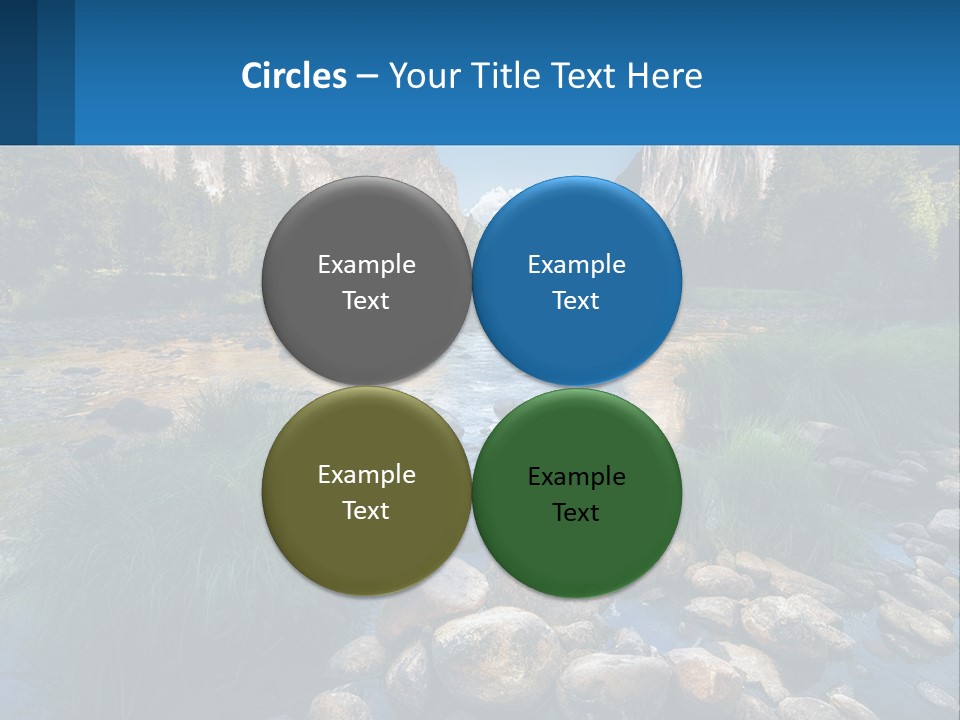 Circles – Your Title Text Here

Example Text

Example Text

Example Text

Example Text